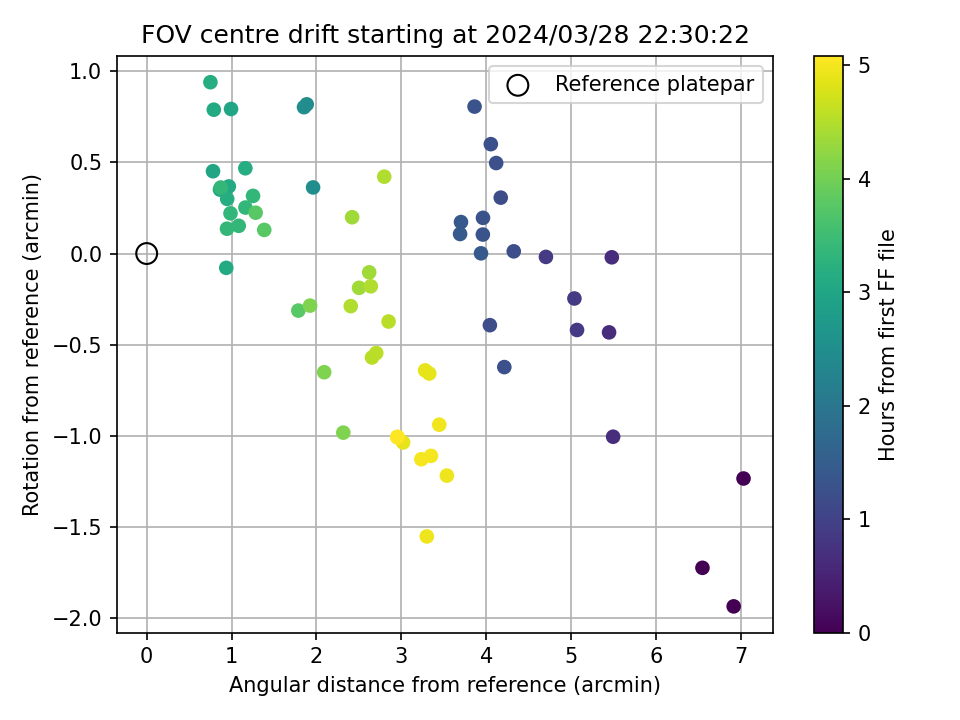 FOV centre drift starting at 2024/03/28 22:30:22

Reference platepar

Rotation from reference (arcmin)

1.0
0.5
0.0
−0.5
−1.0
−1.5
−2.0

0
1
2
3
4
5
6
7

Angular distance from reference (arcmin)

Hours from first FF file

5
4
3
2
1
0